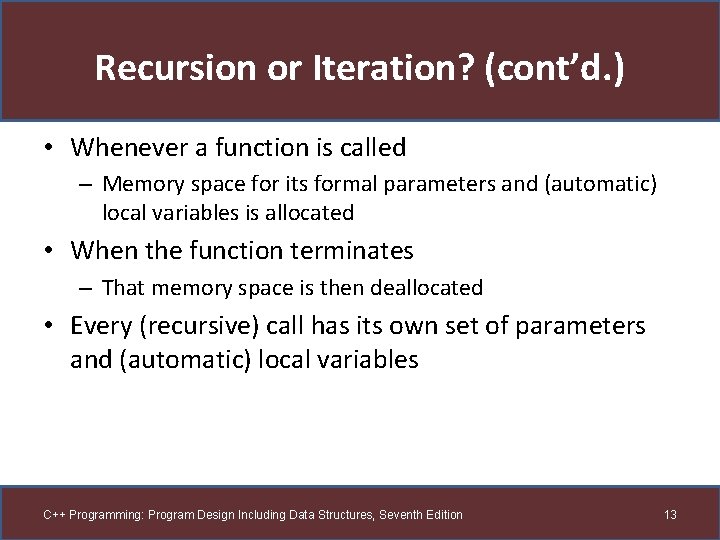 Recursion or Iteration? (cont'd.)

• Whenever a function is called
– Memory space for its formal parameters and (automatic) local variables is allocated

• When the function terminates
– That memory space is then deallocated

• Every (recursive) call has its own set of parameters and (automatic) local variables

C++ Programming: Program Design Including Data Structures, Seventh Edition

13